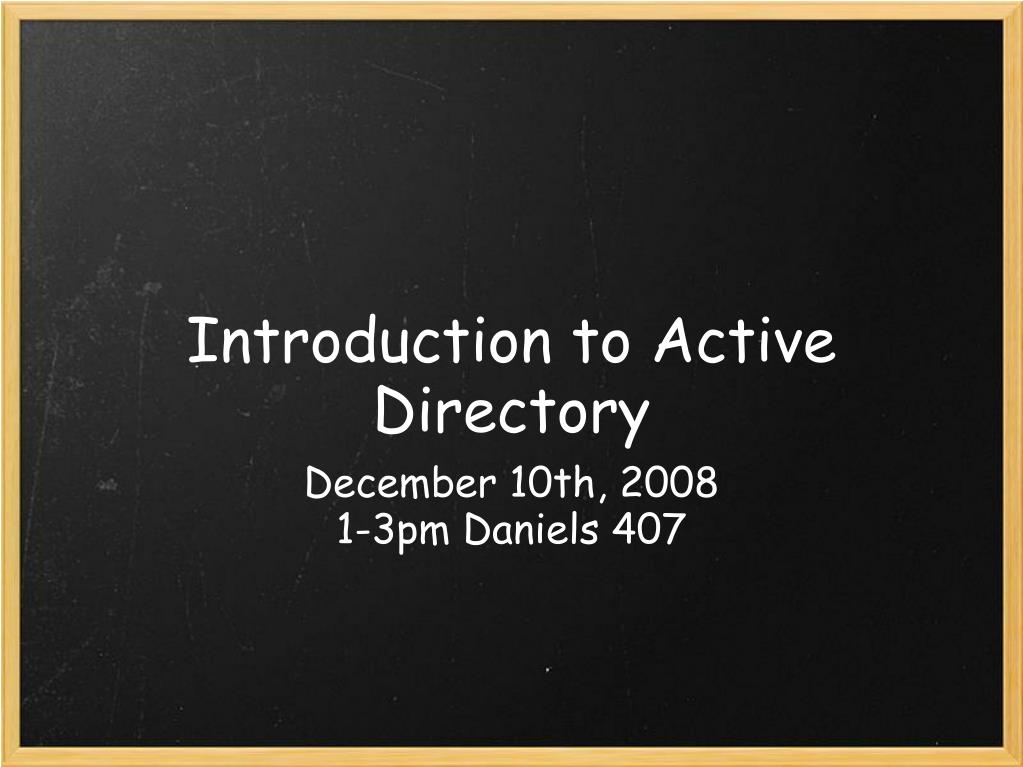 Introduction to Active Directory

December 10th, 2008
1-3pm Daniels 407